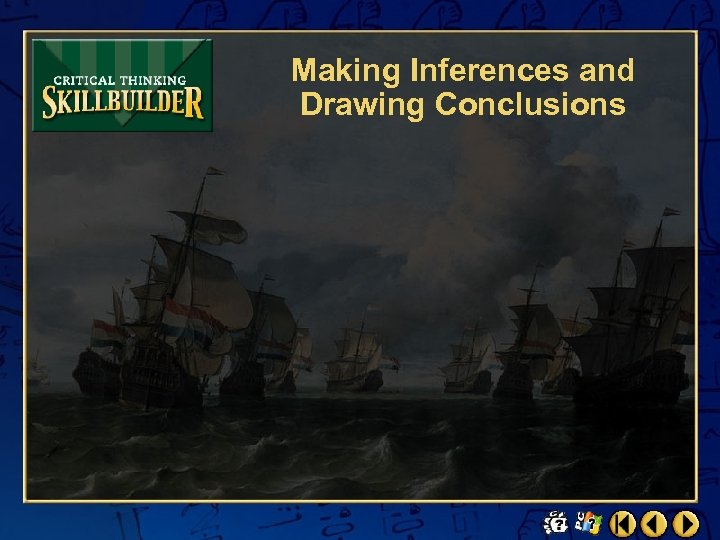 CRITICAL THINKING
SKILLBUILDER

Making Inferences and Drawing Conclusions